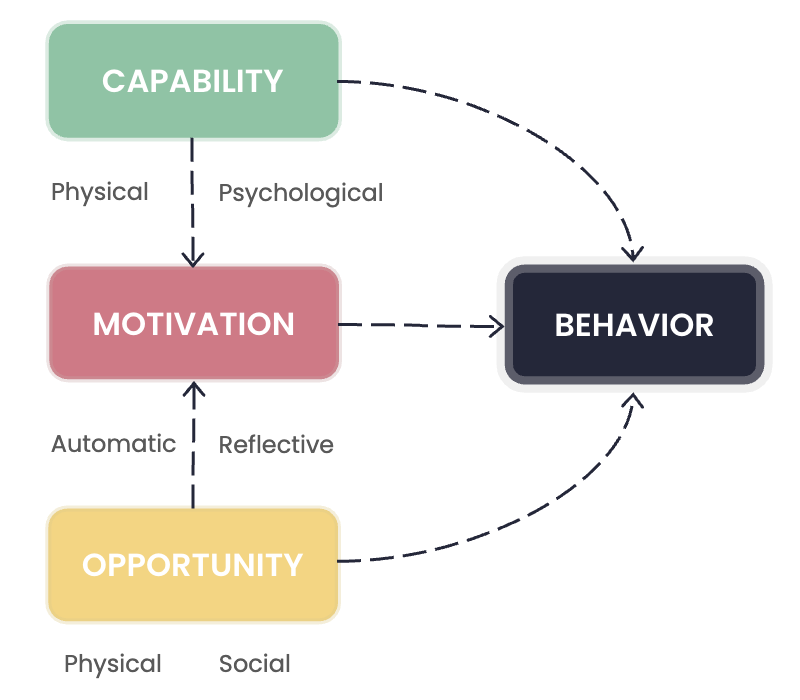 CAPABILITY

Physical Psychological

MOTIVATION

BEHAVIOR

Automatic Reflective

OPPORTUNITY

Physical Social